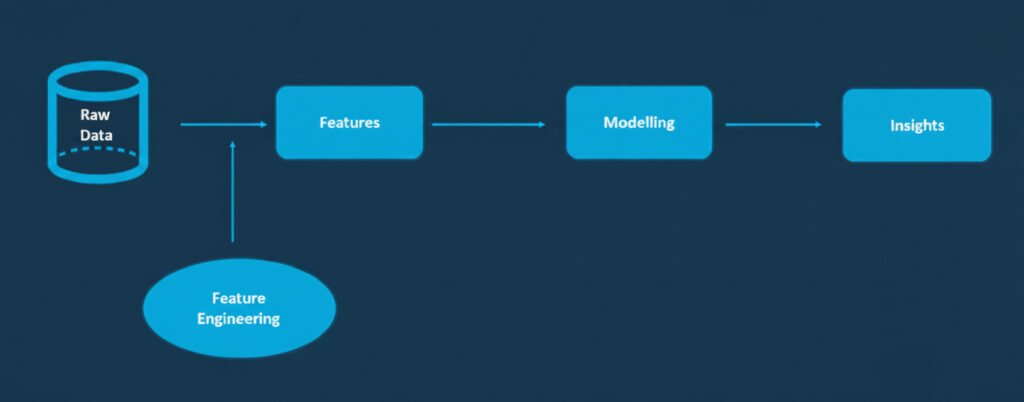 Raw Data

Features

Modelling

Insights

Feature Engineering